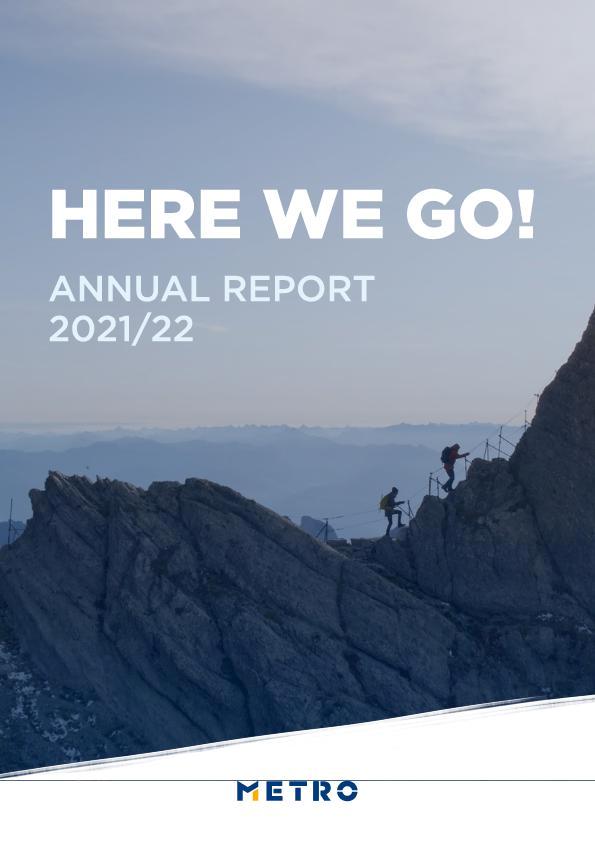 HERE WE GO!

ANNUAL REPORT 2021/22

METRO